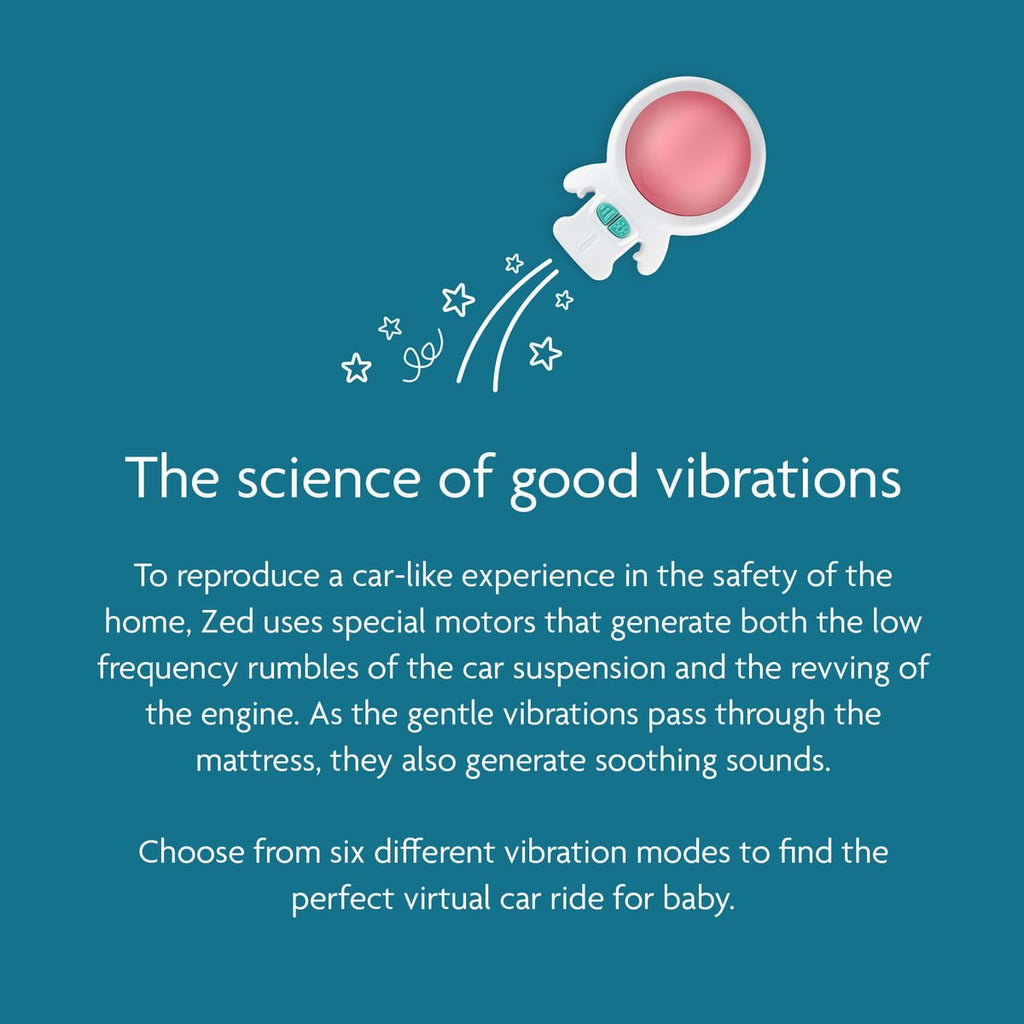 The science of good vibrations

To reproduce a car-like experience in the safety of the home, Zed uses special motors that generate both the low frequency rumbles of the car suspension and the revving of the engine. As the gentle vibrations pass through the mattress, they also generate soothing sounds.

Choose from six different vibration modes to find the perfect virtual car ride for baby.